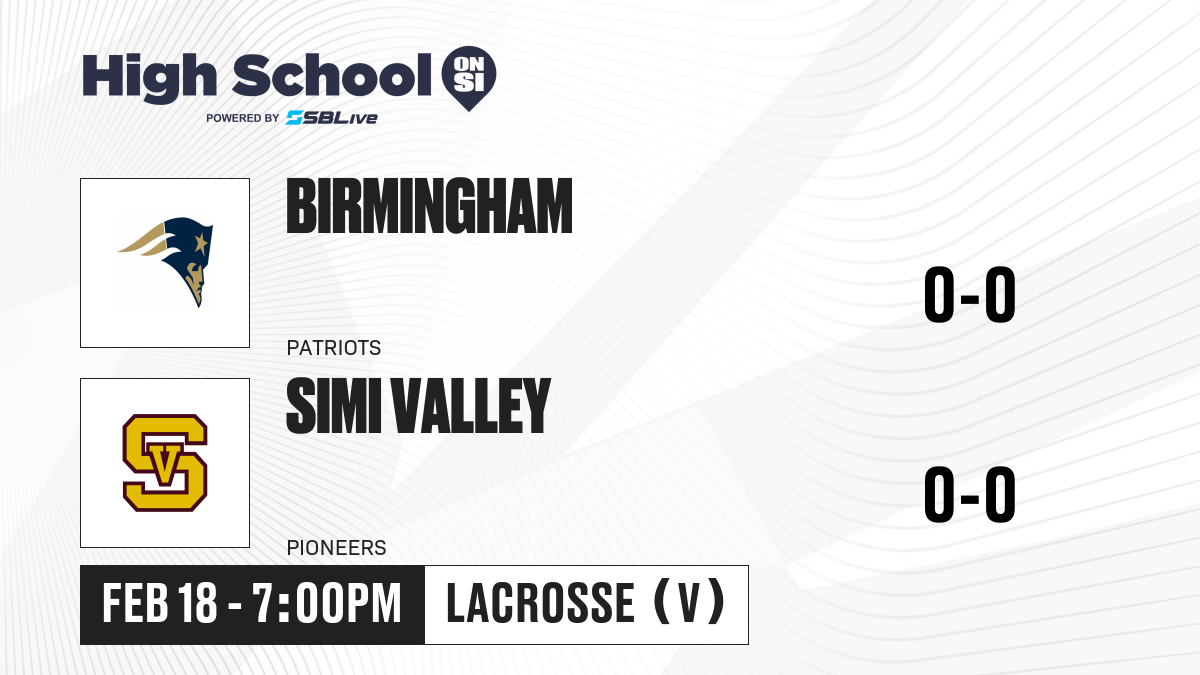 High School ON SI
POWERED BY SBLive

BIRMINGHAM
PATRIOTS
0-0

SV
SIMI VALLEY
PIONEERS
0-0

FEB 18 - 7:00PM
LACROSSE (V)